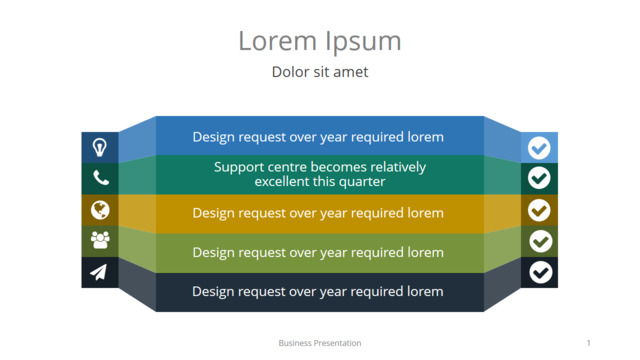 Lorem Ipsum

Dolor sit amet

Design request over year required lorem

Support centre becomes relatively excellent this quarter

Design request over year required lorem

Design request over year required lorem

Design request over year required lorem

Business Presentation

1